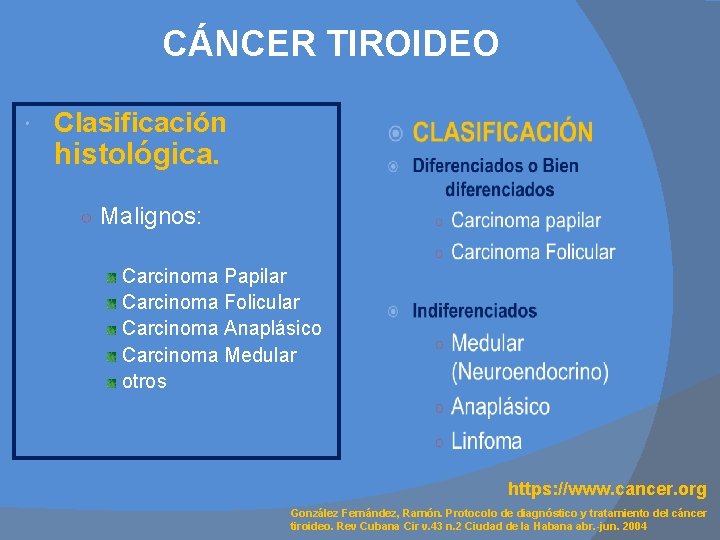 CÁNCER TIROIDEO

Clasificación histológica.

Malignos:

Carcinoma Papilar
Carcinoma Folicular
Carcinoma Anaplásico
Carcinoma Medular
otros

CLASIFICACIÓN

Diferenciados o Bien diferenciados

Carcinoma papilar
Carcinoma Folicular

Indiferenciados

Medular (Neuroendocrino)
Anaplásico
Linfoma

https://www.cancer.org

González Fernández, Ramón. Protocolo de diagnóstico y tratamiento del cáncer tiroideo. Rev Cubana Cir v.43 n.2 Ciudad de la Habana abr.-jun. 2004